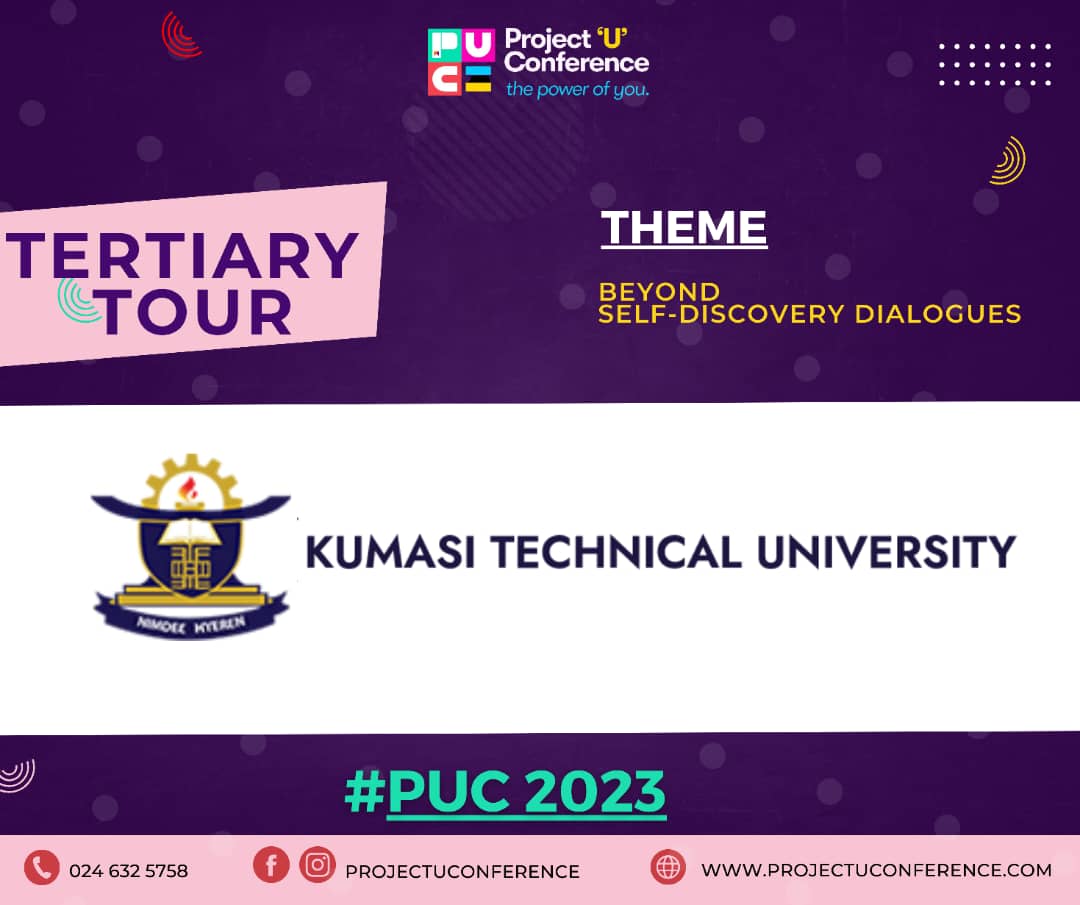 PUC Project 'U' Conference
the power of you.

TERTIARY TOUR

THEME

BEYOND
SELF-DISCOVERY DIALOGUES

NIMDEE HYEREN

KUMASI TECHNICAL UNIVERSITY

#PUC 2023

024 632 5758

PROJECTUCONFERENCE

WWW.PROJECTUCONFERENCE.COM